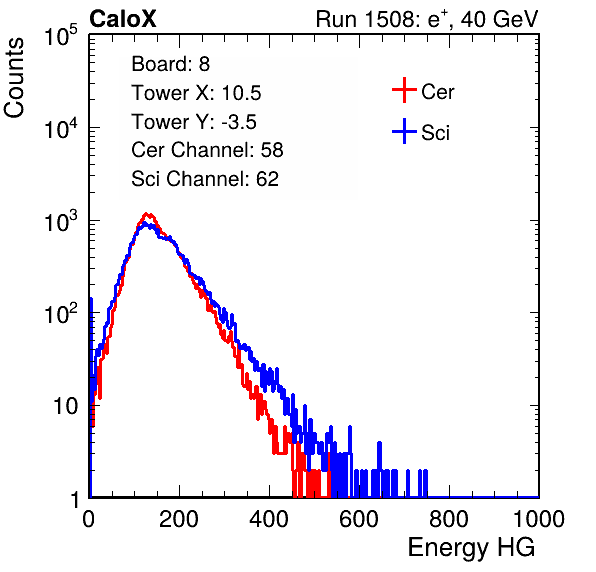 CaloX

Run 1508: $e^{+}$, 40 GeV

Counts

$10^5$

$10^4$

$10^3$

$10^2$

10

1

Board: 8
Tower X: 10.5
Tower Y: -3.5
Cer Channel: 58
Sci Channel: 62

Cer

Sci

0

200

400

600

800

1000

Energy HG